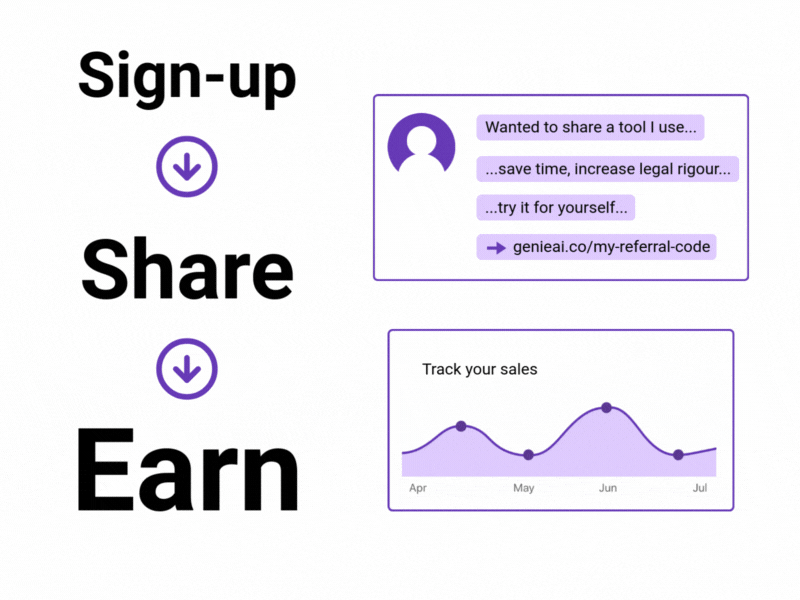 Sign-up

Share

Earn

Wanted to share a tool I use...

...save time, increase legal rigour...

...try it for yourself...

genieai.co/my-referral-code

Track your sales

Apr May Jun Jul